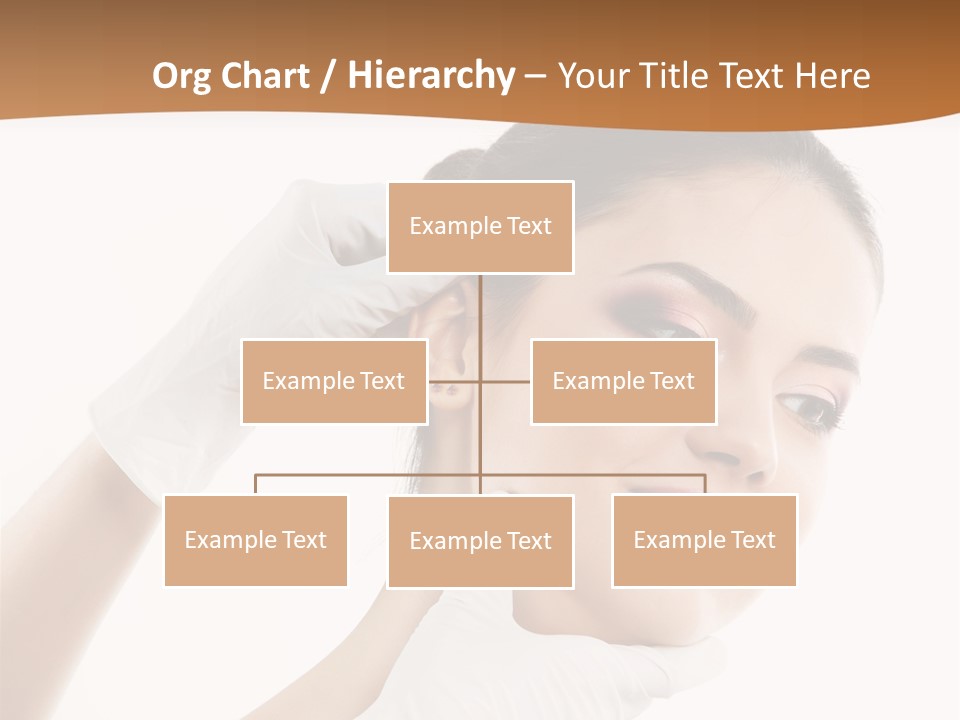 Org Chart / Hierarchy – Your Title Text Here

Example Text

Example Text

Example Text

Example Text

Example Text

Example Text